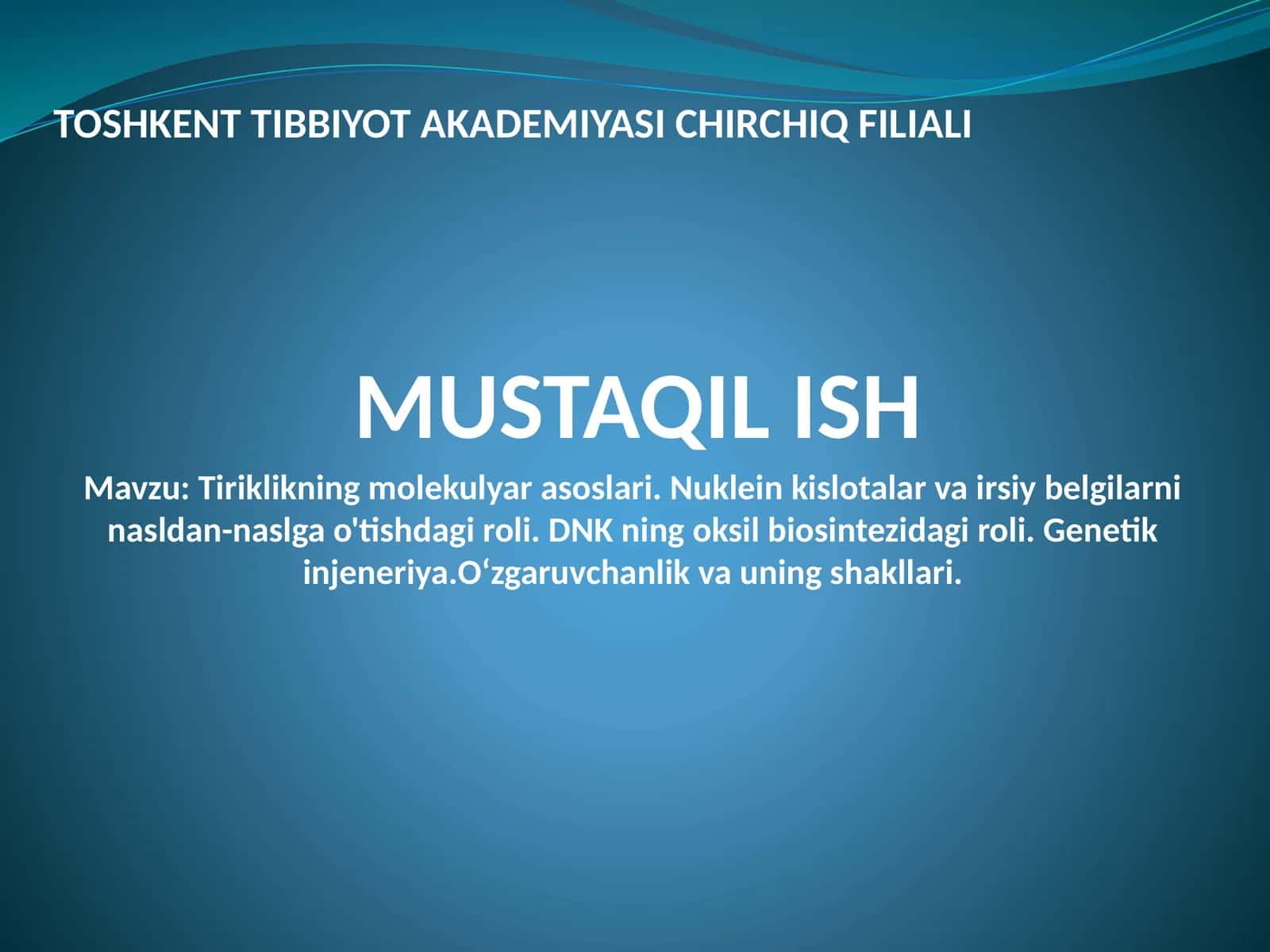 TOSHKENT TIBBIYOT AKADEMIYASI CHIRCHIQ FILIALI

MUSTAQIL ISH

Mavzu: Tiriklikning molekulyar asoslari. Nuklein kislotalar va irsiy belgilarni nasldan-naslga o'tishdagi roli. DNK ning oksil biosintezidagi roli. Genetik injeneriya.Oʻzgaruvchanlik va uning shakllari.